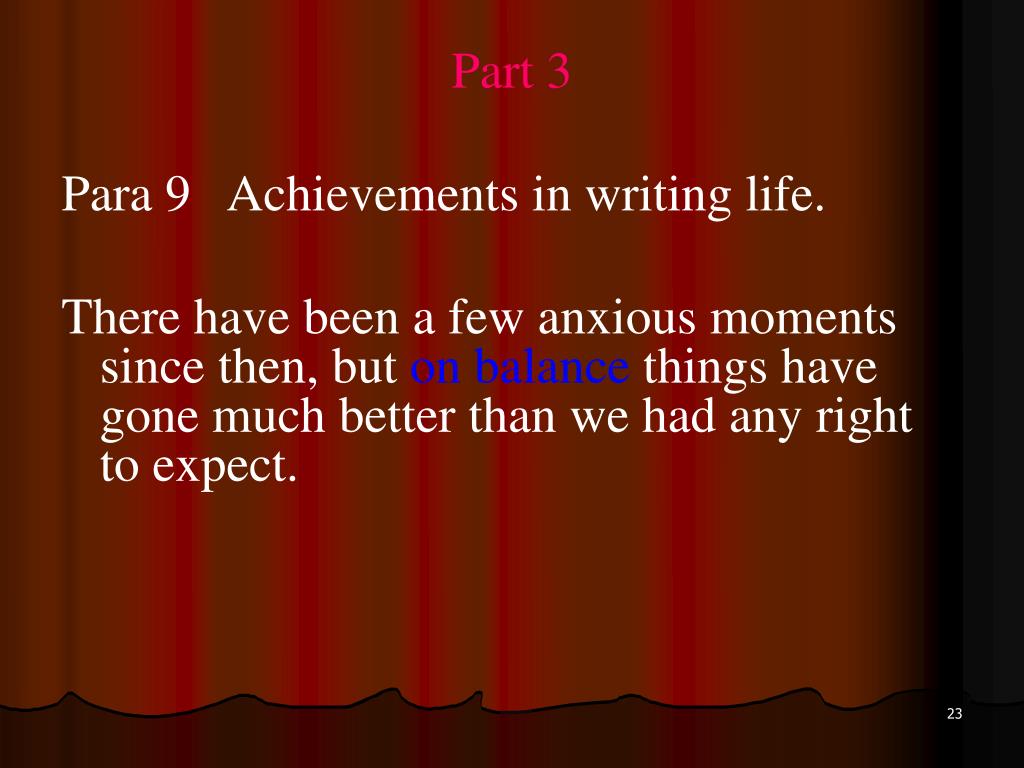 Part 3

Para 9 Achievements in writing life.

There have been a few anxious moments since then, but on balance things have gone much better than we had any right to expect.

23